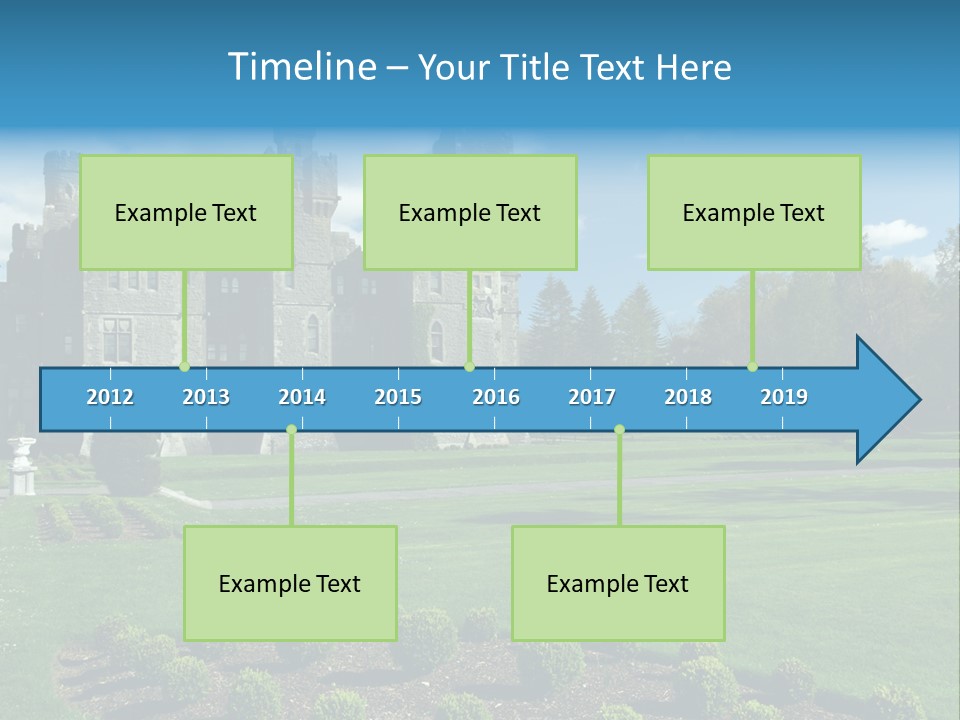 Timeline – Your Title Text Here

Example Text

Example Text

Example Text

2012
2013
2014
2015
2016
2017
2018
2019

Example Text

Example Text